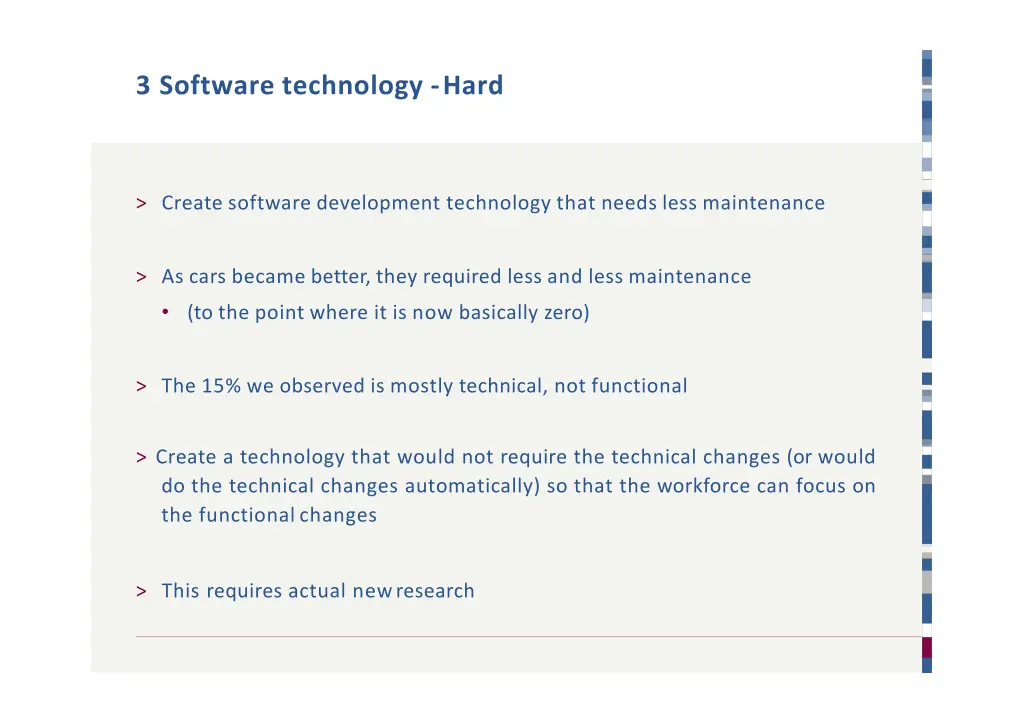 3 Software technology - Hard

> Create software development technology that needs less maintenance

> As cars became better, they required less and less maintenance

• (to the point where it is now basically zero)

> The 15% we observed is mostly technical, not functional

> Create a technology that would not require the technical changes (or would do the technical changes automatically) so that the workforce can focus on the functional changes

> This requires actual new research